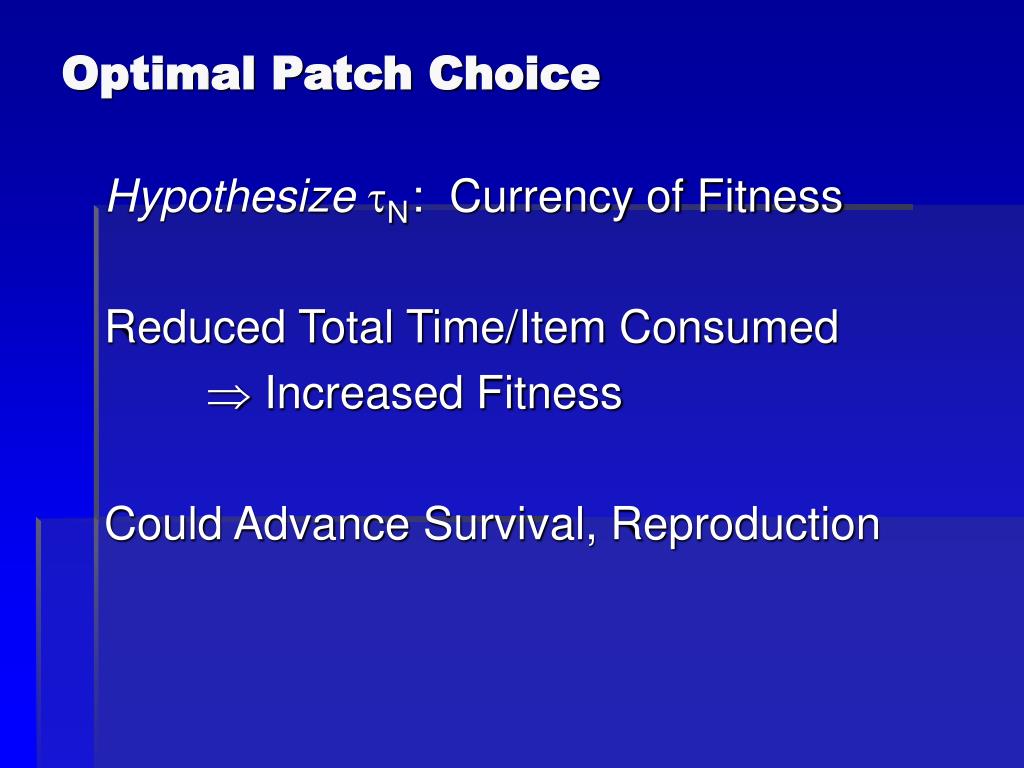 Optimal Patch Choice

Hypothesize $\tau_N$: Currency of Fitness

Reduced Total Time/Item Consumed

$\Rightarrow$ Increased Fitness

Could Advance Survival, Reproduction